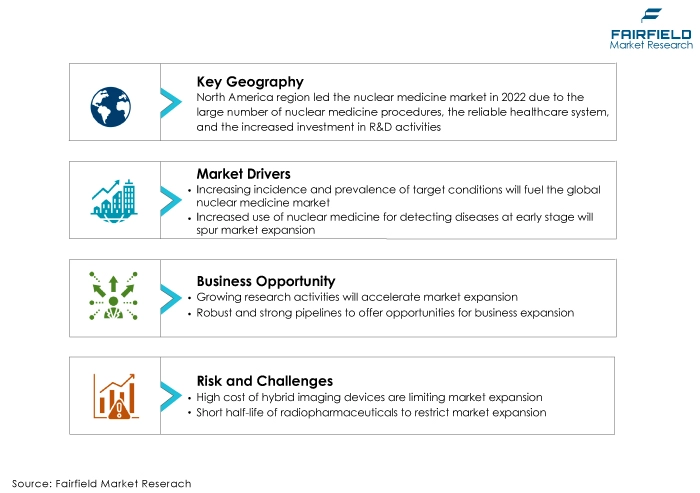 FAIRFIELD
Market Research

Key Geography
North America region led the nuclear medicine market in 2022 due to the large number of nuclear medicine procedures, the reliable healthcare system, and the increased investment in R&D activities

Market Drivers
• Increasing incidence and prevalence of target conditions will fuel the global nuclear medicine market
• Increased use of nuclear medicine for detecting diseases at early stage will spur market expansion

Business Opportunity
• Growing research activities will accelerate market expansion
• Robust and strong pipelines to offer opportunities for business expansion

Risk and Challenges
• High cost of hybrid imaging devices are limiting market expansion
• Short half-life of radiopharmaceuticals to restrict market expansion

Source: Fairfield Market Reserach